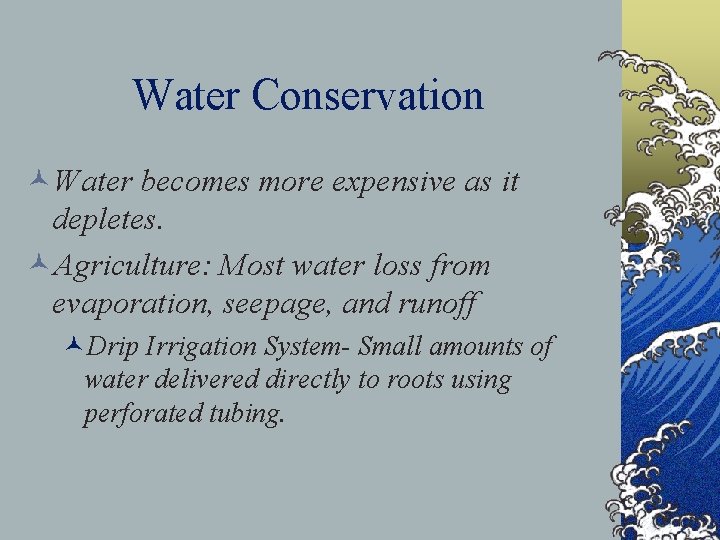 Water Conservation

Water becomes more expensive as it depletes.

Agriculture: Most water loss from evaporation, seepage, and runoff

Drip Irrigation System- Small amounts of water delivered directly to roots using perforated tubing.